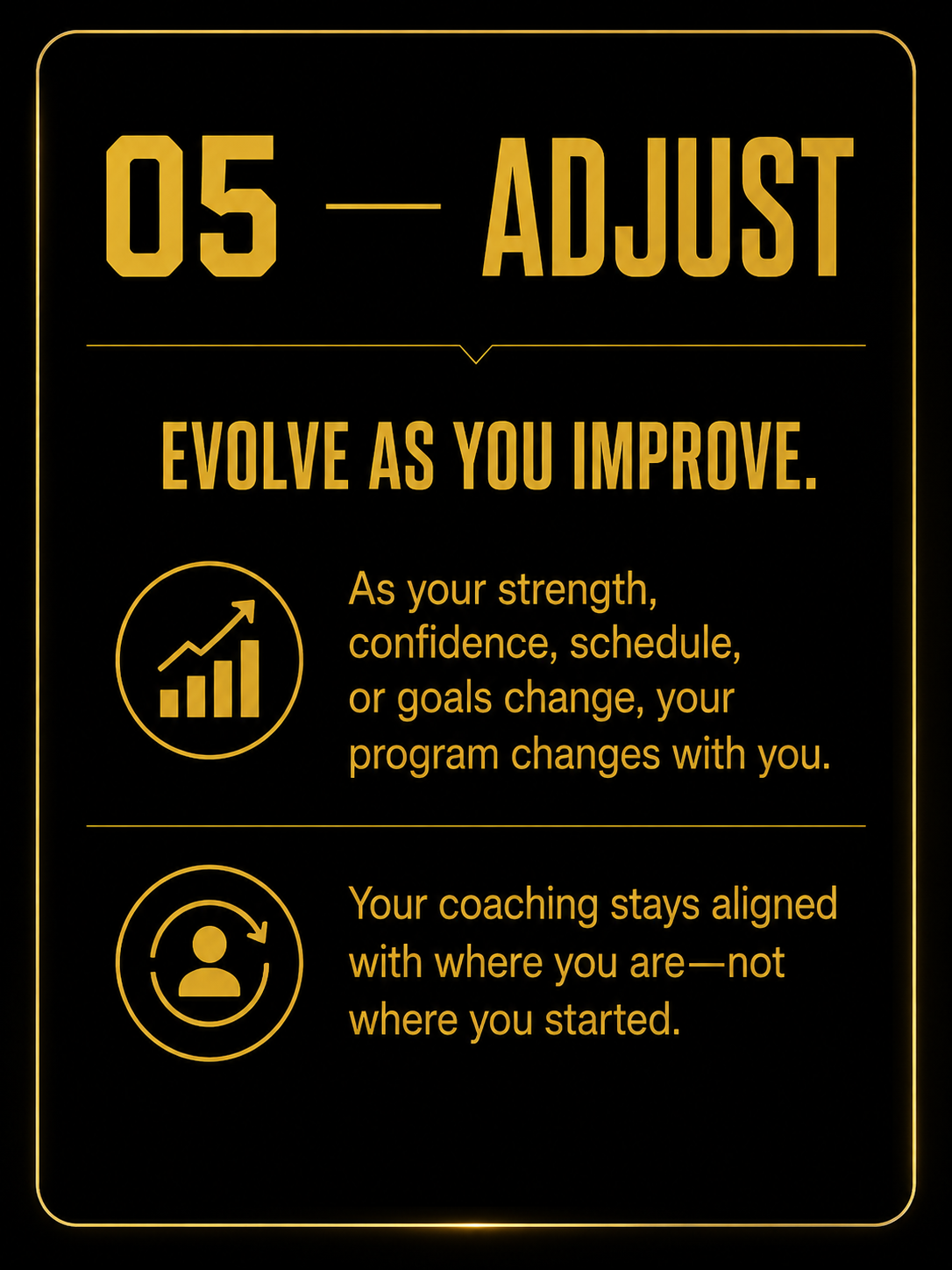 05 — ADJUST

EVOLVE AS YOU IMPROVE.

As your strength, confidence, schedule, or goals change, your program changes with you.

Your coaching stays aligned with where you are—not where you started.